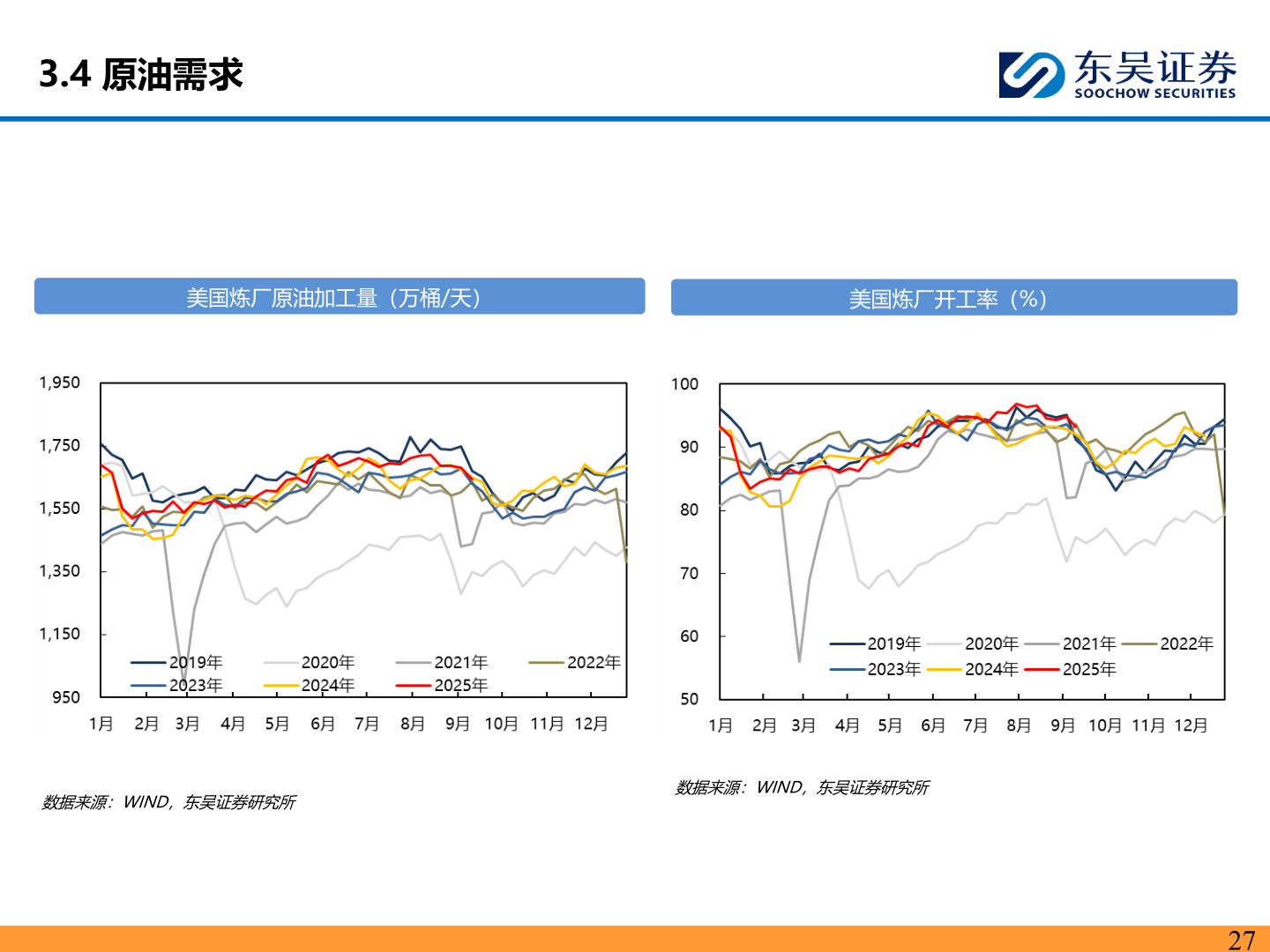 3.4 原油需求

东吴证券
SOOCHOW SECURITIES

美国炼厂原油加工量（万桶/天）

1,950
1,750
1,550
1,350
1,150
950

2019年 2020年 2021年 2022年
2023年 2024年 2025年

1月 2月 3月 4月 5月 6月 7月 8月 9月 10月 11月 12月

数据来源：WIND，东吴证券研究所

美国炼厂开工率（%）

100
90
80
70
60
50

2019年 2020年 2021年 2022年
2023年 2024年 2025年

1月 2月 3月 4月 5月 6月 7月 8月 9月 10月 11月 12月

数据来源：WIND，东吴证券研究所

27